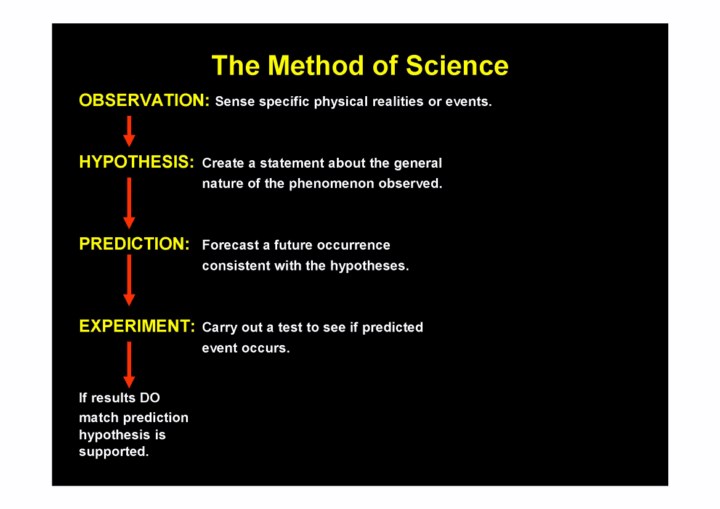 The Method of Science

OBSERVATION: Sense specific physical realities or events.

HYPOTHESIS: Create a statement about the general nature of the phenomenon observed.

PREDICTION: Forecast a future occurrence consistent with the hypotheses.

EXPERIMENT: Carry out a test to see if predicted event occurs.

If results DO match prediction hypothesis is supported.